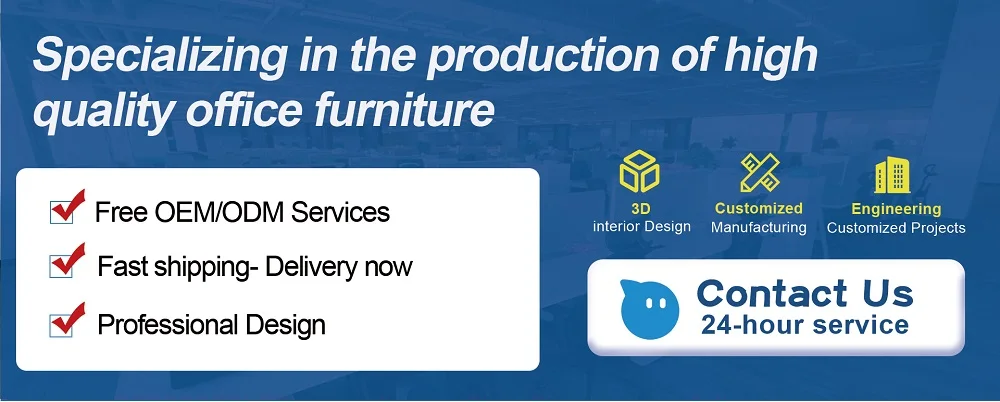 Specializing in the production of high quality office furniture

Free OEM/ODM Services

Fast shipping- Delivery now

Professional Design

3D
interior Design

Customized
Manufacturing

Engineering
Customized Projects

Contact Us
24-hour service